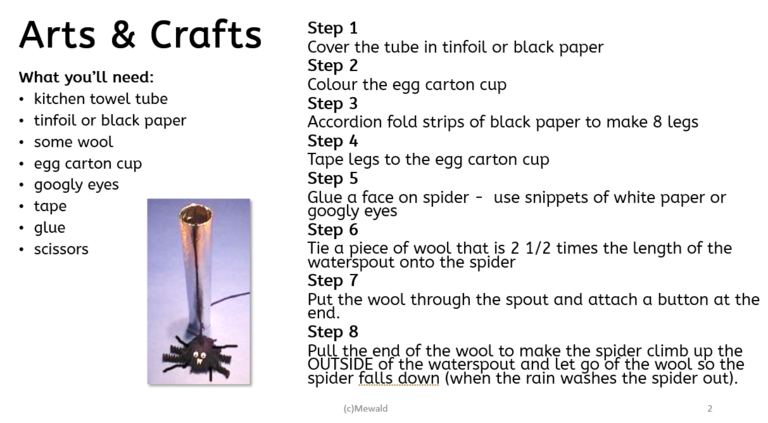 Arts & Crafts

What you'll need:
• kitchen towel tube
• tinfoil or black paper
• some wool
• egg carton cup
• googly eyes
• tape
• glue
• scissors

Step 1
Cover the tube in tinfoil or black paper
Step 2
Colour the egg carton cup
Step 3
Accordion fold strips of black paper to make 8 legs
Step 4
Tape legs to the egg carton cup
Step 5
Glue a face on spider - use snippets of white paper or googly eyes
Step 6
Tie a piece of wool that is 2 1/2 times the length of the waterspout onto the spider
Step 7
Put the wool through the spout and attach a button at the end.
Step 8
Pull the end of the wool to make the spider climb up the OUTSIDE of the waterspout and let go of the wool so the spider falls down (when the rain washes the spider out).

(c)Mewald

2